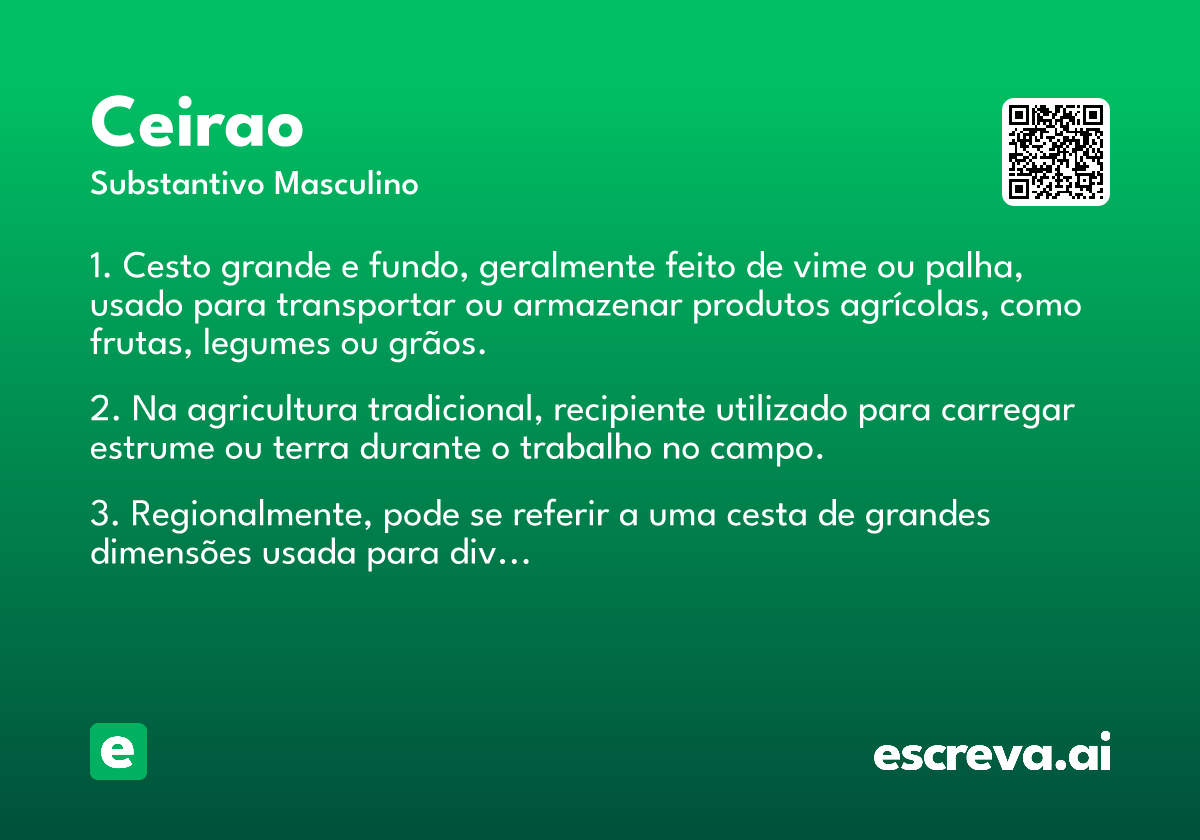 Ceirao
Substantivo Masculino

1. Cesto grande e fundo, geralmente feito de vime ou palha, usado para transportar ou armazenar produtos agrícolas, como frutas, legumes ou grãos.

2. Na agricultura tradicional, recipiente utilizado para carregar estrume ou terra durante o trabalho no campo.

3. Regionalmente, pode se referir a uma cesta de grandes dimensões usada para div...

e

escreva.ai